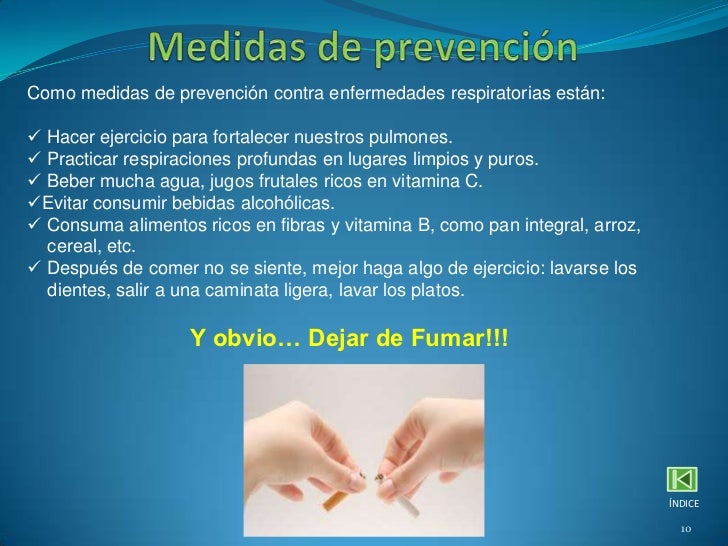 Medidas de prevención

Como medidas de prevención contra enfermedades respiratorias están:

✓ Hacer ejercicio para fortalecer nuestros pulmones.
✓ Practicar respiraciones profundas en lugares limpios y puros.
✓ Beber mucha agua, jugos frutales ricos en vitamina C.
✓Evitar consumir bebidas alcohólicas.
✓ Consuma alimentos ricos en fibras y vitamina B, como pan integral, arroz, cereal, etc.
✓ Después de comer no se siente, mejor haga algo de ejercicio: lavarse los dientes, salir a una caminata ligera, lavar los platos.

Y obvio… Dejar de Fumar!!!

ÍNDICE

10